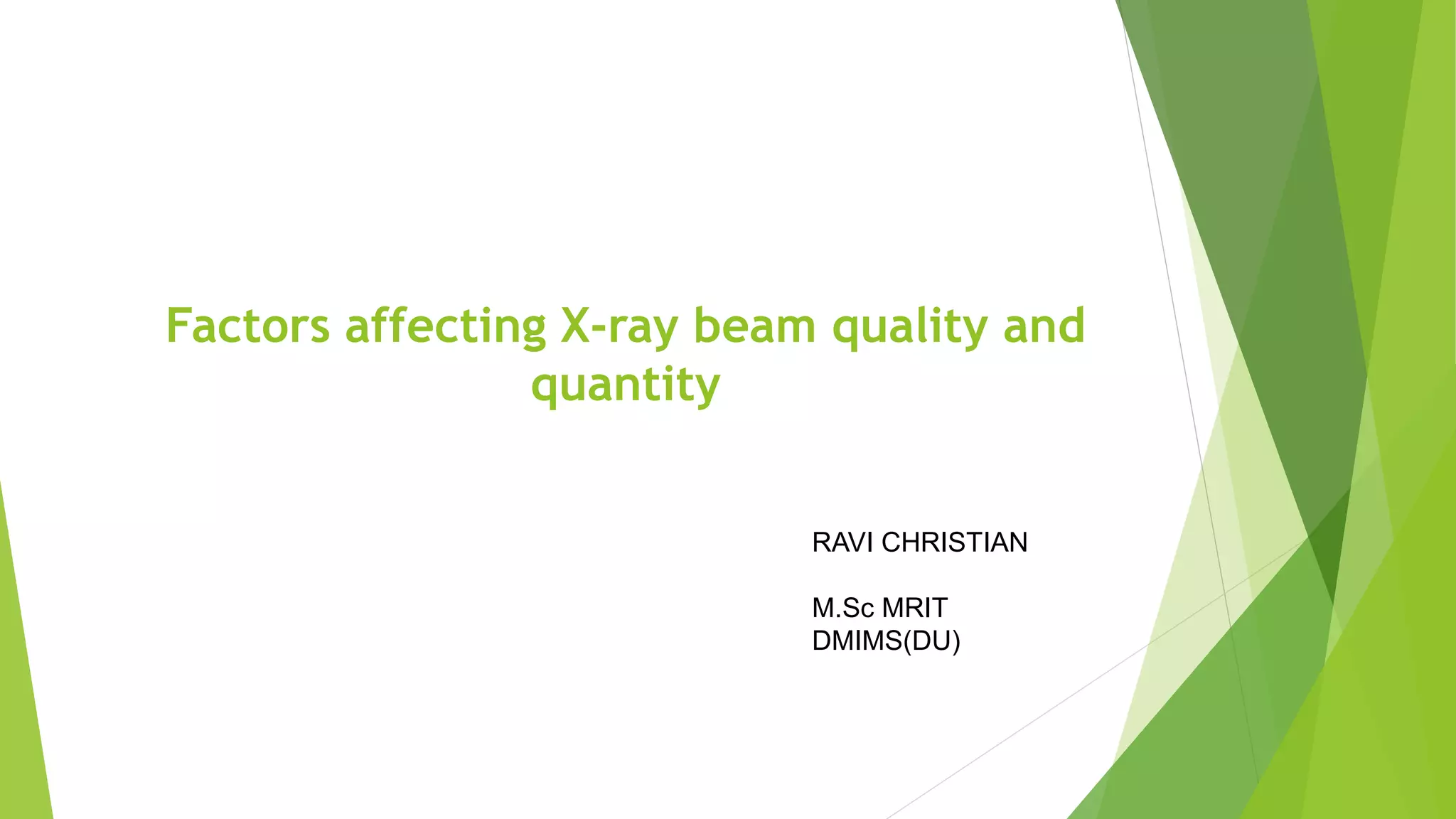 Factors affecting X-ray beam quality and quantity

RAVI CHRISTIAN

M.Sc MRIT
DMIMS(DU)